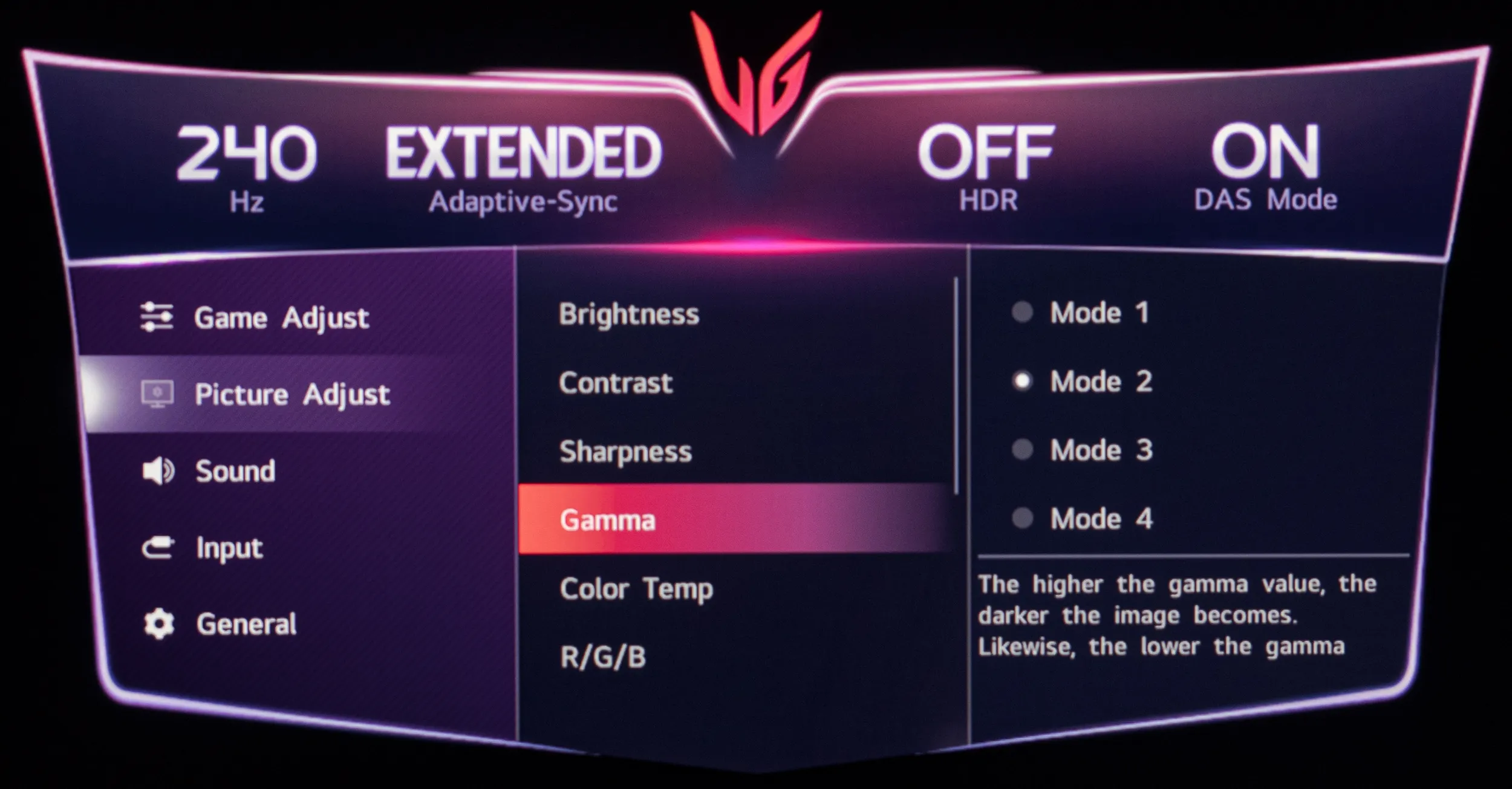 240
Hz

EXTENDED
Adaptive-Sync

OFF
HDR

ON
DAS Mode

Game Adjust
Picture Adjust
Sound
Input
General

Brightness
Contrast
Sharpness
Gamma
Color Temp
R/G/B

Mode 1
Mode 2
Mode 3
Mode 4

The higher the gamma value, the darker the image becomes. Likewise, the lower the gamma